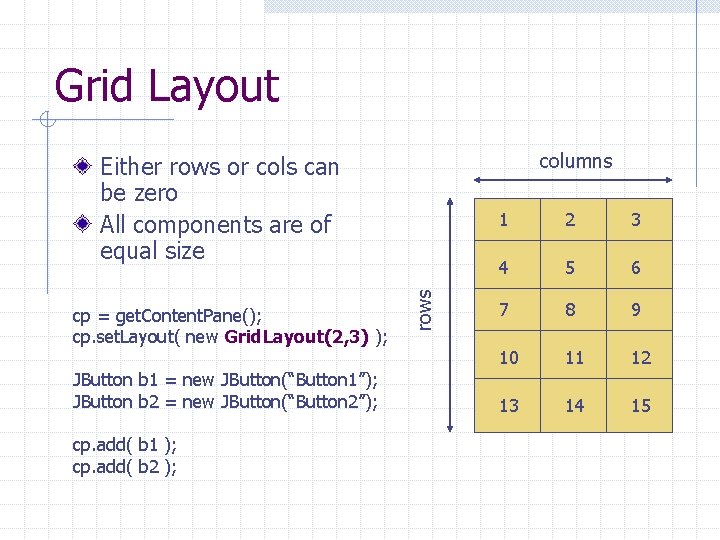 Grid Layout

Either rows or cols can be zero

All components are of equal size

cp = getContentPane();
cp.setLayout( new GridLayout(2,3) );

JButton b1 = new JButton("Button1");
JButton b2 = new JButton("Button2");

cp.add( b1 );
cp.add( b2 );

columns

rows

| 1 | 2 | 3 |
|---|---|---|
| 4 | 5 | 6 |
| 7 | 8 | 9 |
| 10 | 11 | 12 |
| 13 | 14 | 15 |